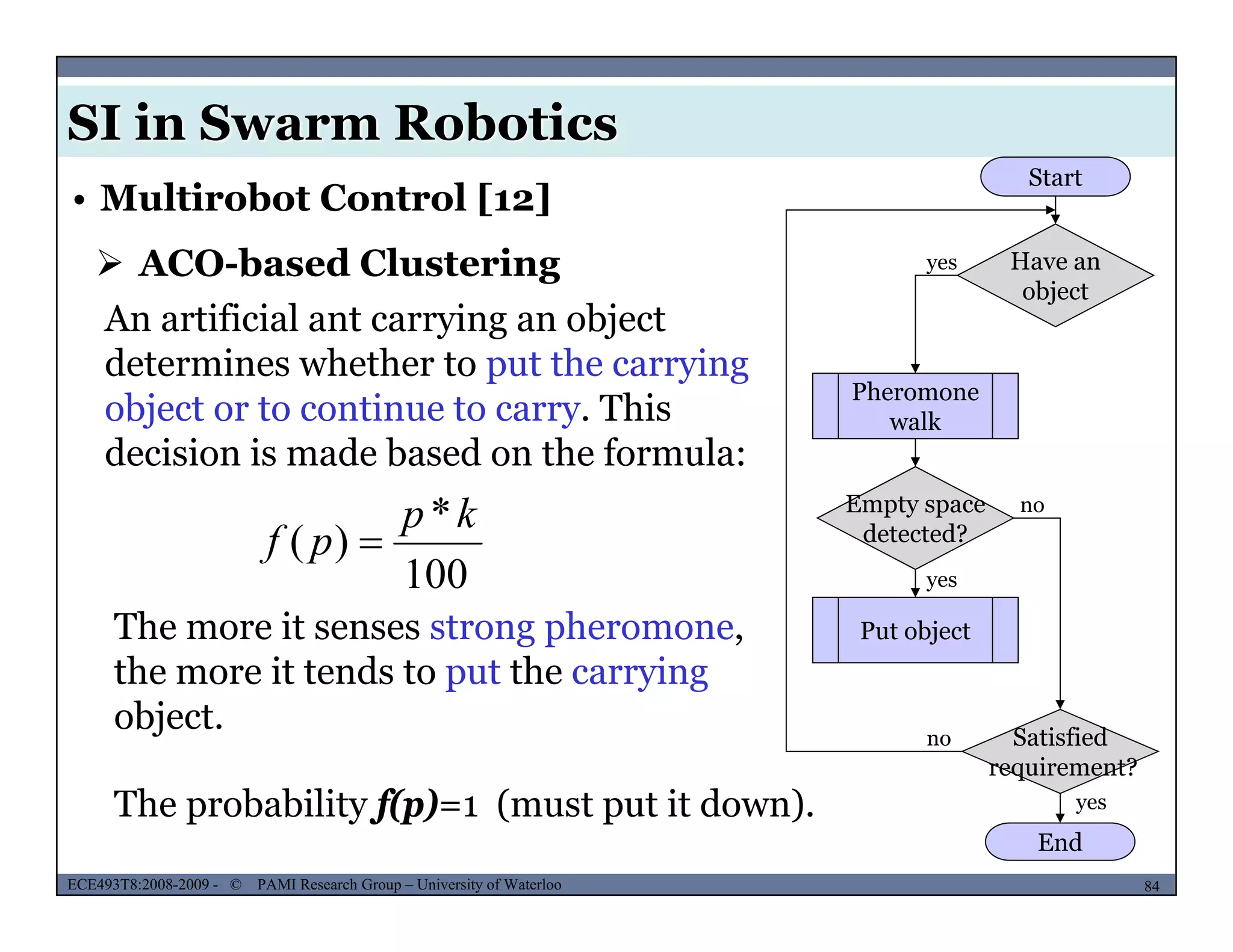 SI in Swarm Robotics

• Multirobot Control [12]

➢ ACO-based Clustering

An artificial ant carrying an object determines whether to put the carrying object or to continue to carry. This decision is made based on the formula:

$f(p) = \frac{p * k}{100}$

The more it senses strong pheromone, the more it tends to put the carrying object.

The probability $f(p)$=1 (must put it down).

Start

Have an object

yes

Pheromone walk

Empty space detected?

no

yes

Put object

Satisfied requirement?

no

yes

End

ECE493T8:2008-2009 - © PAMI Research Group – University of Waterloo

84